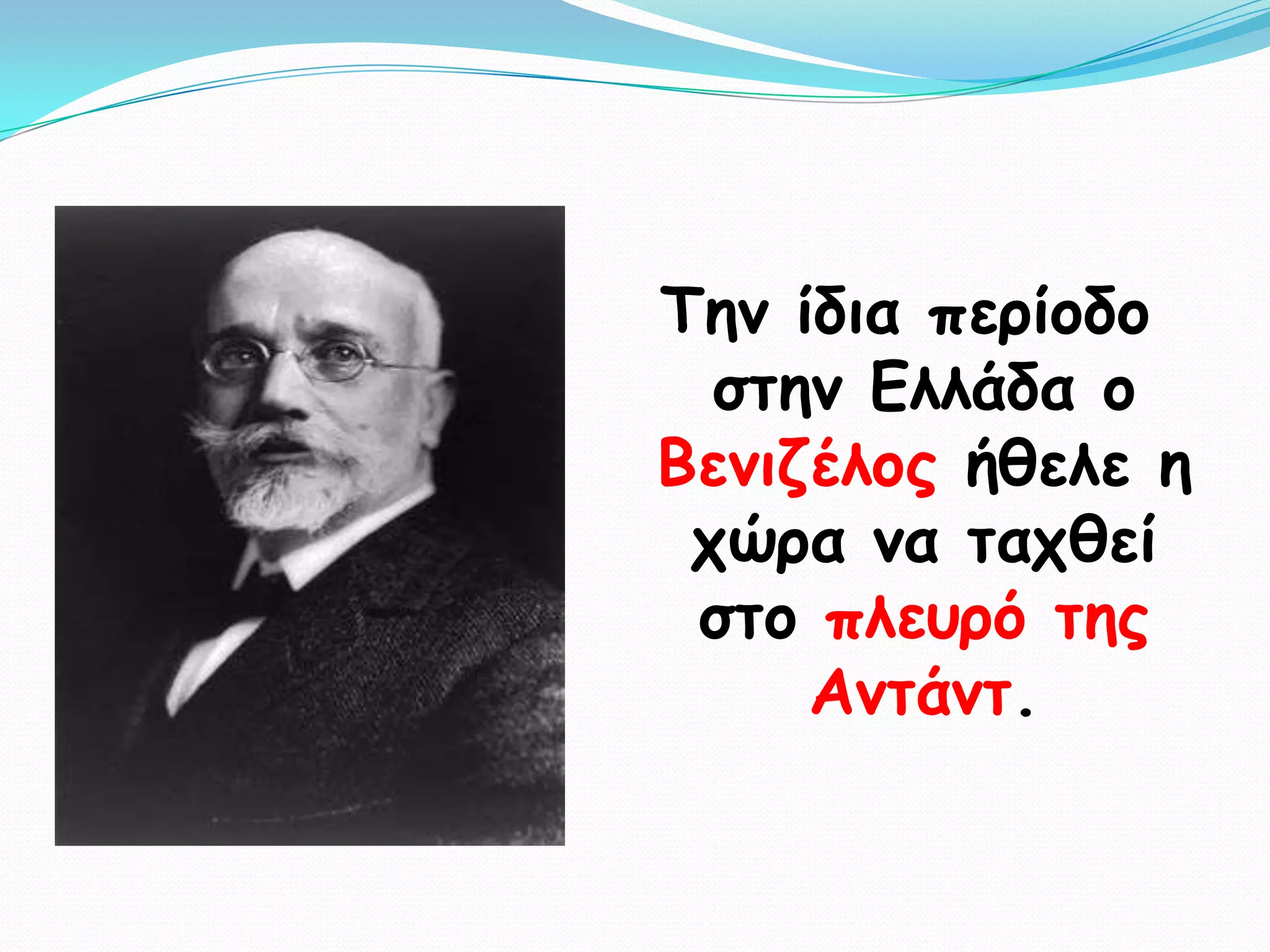 Την ίδια περίοδο στην Ελλάδα ο Βενιζέλος ήθελε η χώρα να ταχθεί στο πλευρό της Αντάντ.